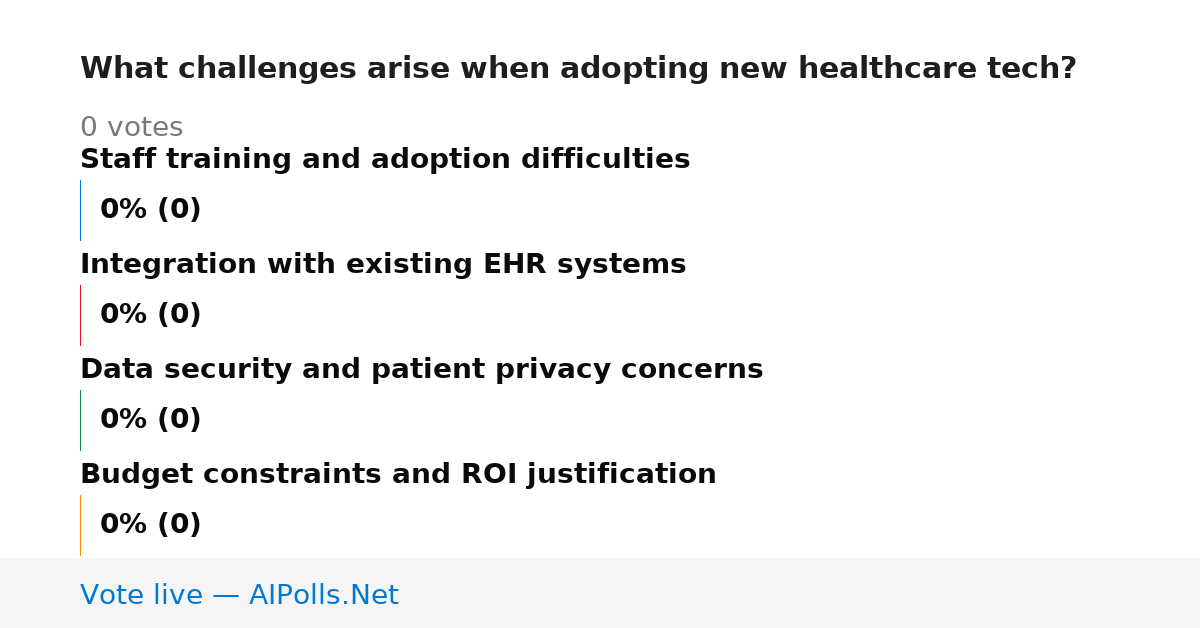 What challenges arise when adopting new healthcare tech?

0 votes

Staff training and adoption difficulties

0% (0)

Integration with existing EHR systems

0% (0)

Data security and patient privacy concerns

0% (0)

Budget constraints and ROI justification

0% (0)

Vote live — AIPolls.Net